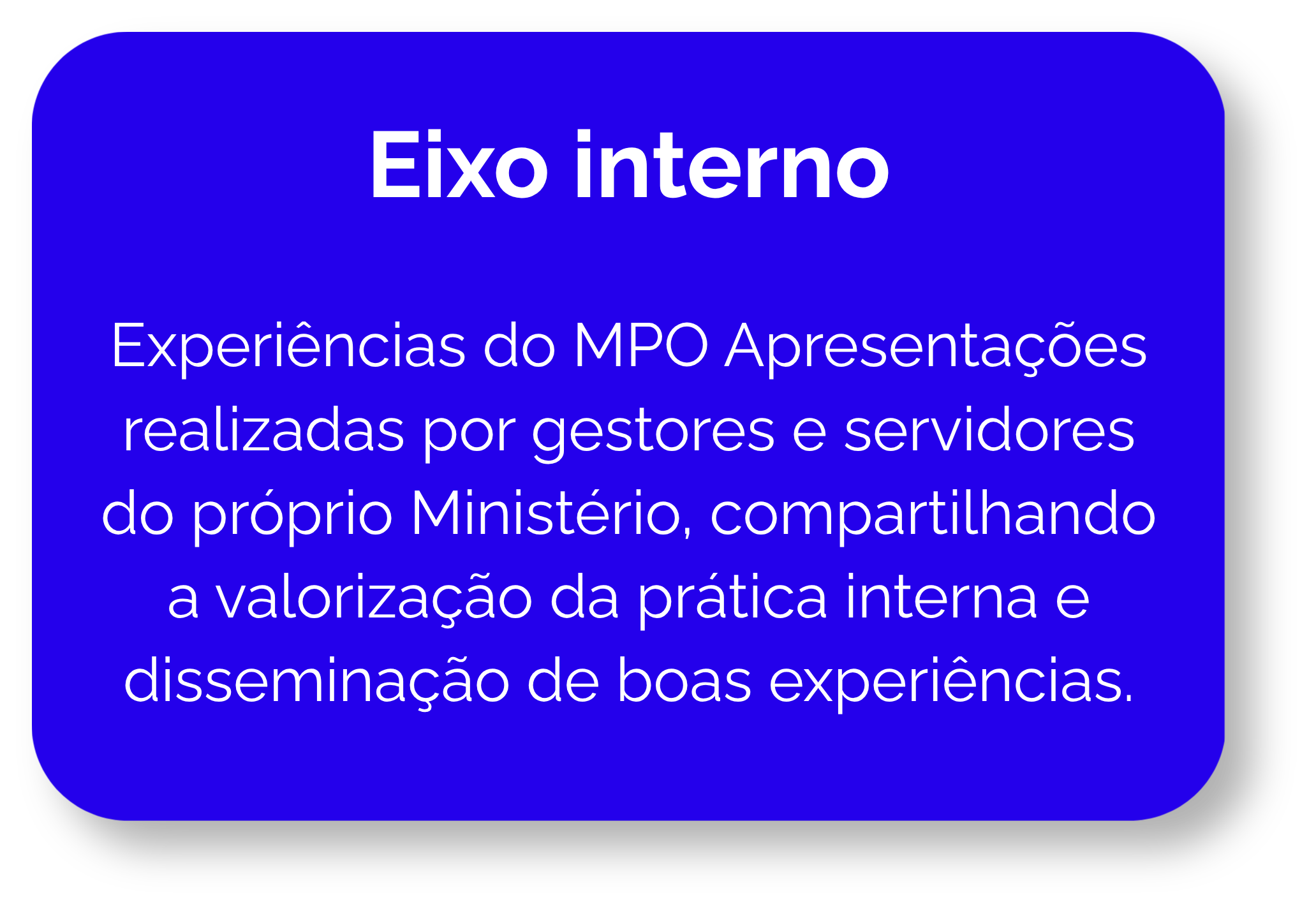 Eixo interno

Experiências do MPO Apresentações realizadas por gestores e servidores do próprio Ministério, compartilhando a valorização da prática interna e disseminação de boas experiências.